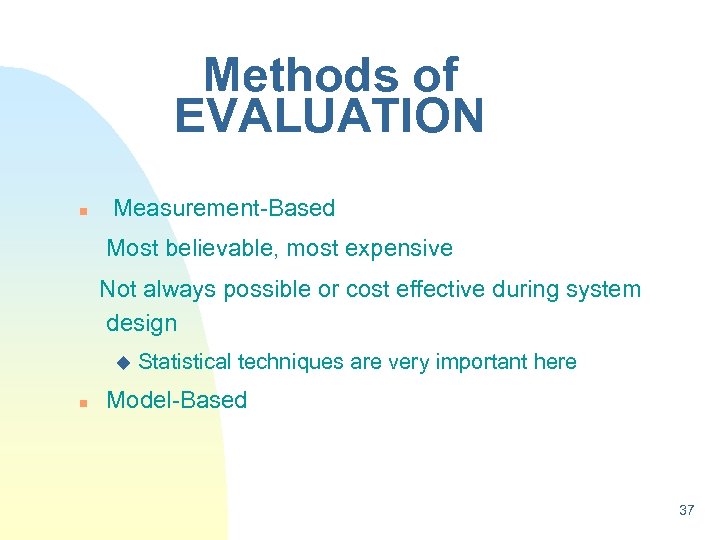 Methods of EVALUATION

Measurement-Based

Most believable, most expensive

Not always possible or cost effective during system design

Statistical techniques are very important here

Model-Based

37